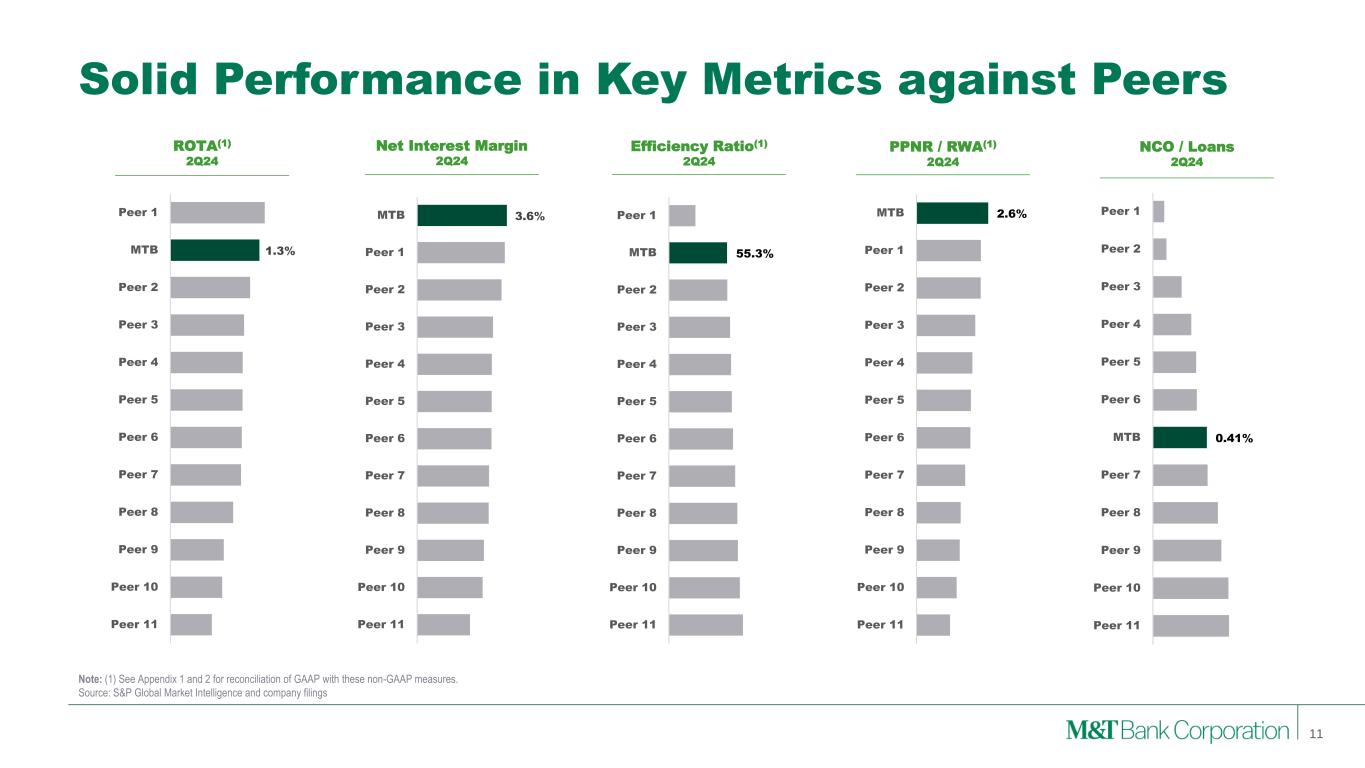 Solid Performance in Key Metrics against Peers

ROTA$^{(1)}$
2Q24

Peer 1
MTB 1.3%
Peer 2
Peer 3
Peer 4
Peer 5
Peer 6
Peer 7
Peer 8
Peer 9
Peer 10
Peer 11

Net Interest Margin
2Q24

MTB 3.6%
Peer 1
Peer 2
Peer 3
Peer 4
Peer 5
Peer 6
Peer 7
Peer 8
Peer 9
Peer 10
Peer 11

Efficiency Ratio$^{(1)}$
2Q24

Peer 1
MTB 55.3%
Peer 2
Peer 3
Peer 4
Peer 5
Peer 6
Peer 7
Peer 8
Peer 9
Peer 10
Peer 11

PPNR / RWA$^{(1)}$
2Q24

MTB 2.6%
Peer 1
Peer 2
Peer 3
Peer 4
Peer 5
Peer 6
Peer 7
Peer 8
Peer 9
Peer 10
Peer 11

NCO / Loans
2Q24

Peer 1
Peer 2
Peer 3
Peer 4
Peer 5
Peer 6
MTB 0.41%
Peer 7
Peer 8
Peer 9
Peer 10
Peer 11

Note: (1) See Appendix 1 and 2 for reconciliation of GAAP with these non-GAAP measures.
Source: S&P Global Market Intelligence and company filings

M&T Bank Corporation 11